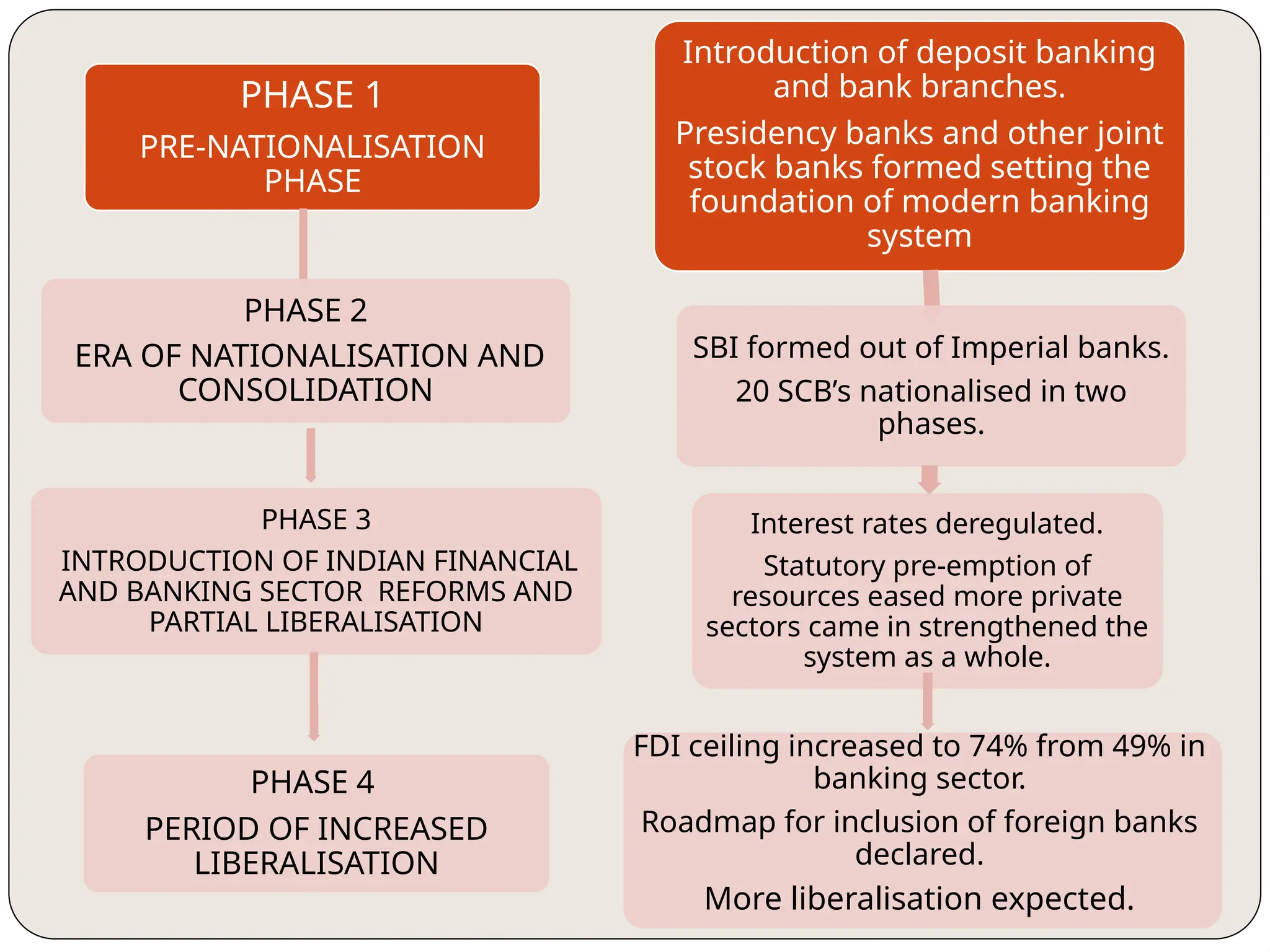 PHASE 1

PRE-NATIONALISATION PHASE

PHASE 2

ERA OF NATIONALISATION AND CONSOLIDATION

PHASE 3

INTRODUCTION OF INDIAN FINANCIAL AND BANKING SECTOR REFORMS AND PARTIAL LIBERALISATION

PHASE 4

PERIOD OF INCREASED LIBERALISATION

Introduction of deposit banking and bank branches.

Presidency banks and other joint stock banks formed setting the foundation of modern banking system

SBI formed out of Imperial banks.

20 SCB's nationalised in two phases.

Interest rates deregulated.

Statutory pre-emption of resources eased more private sectors came in strengthened the system as a whole.

FDI ceiling increased to 74% from 49% in banking sector.

Roadmap for inclusion of foreign banks declared.

More liberalisation expected.